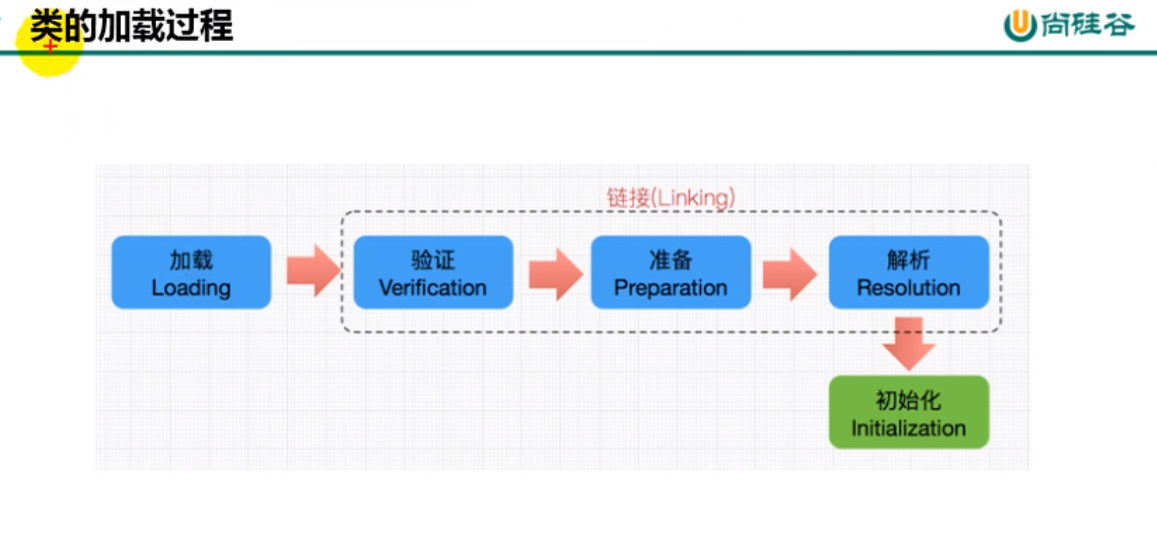 类的加载过程

尚硅谷

链接(Linking)

加载
Loading

验证
Verification

准备
Preparation

解析
Resolution

初始化
Initialization